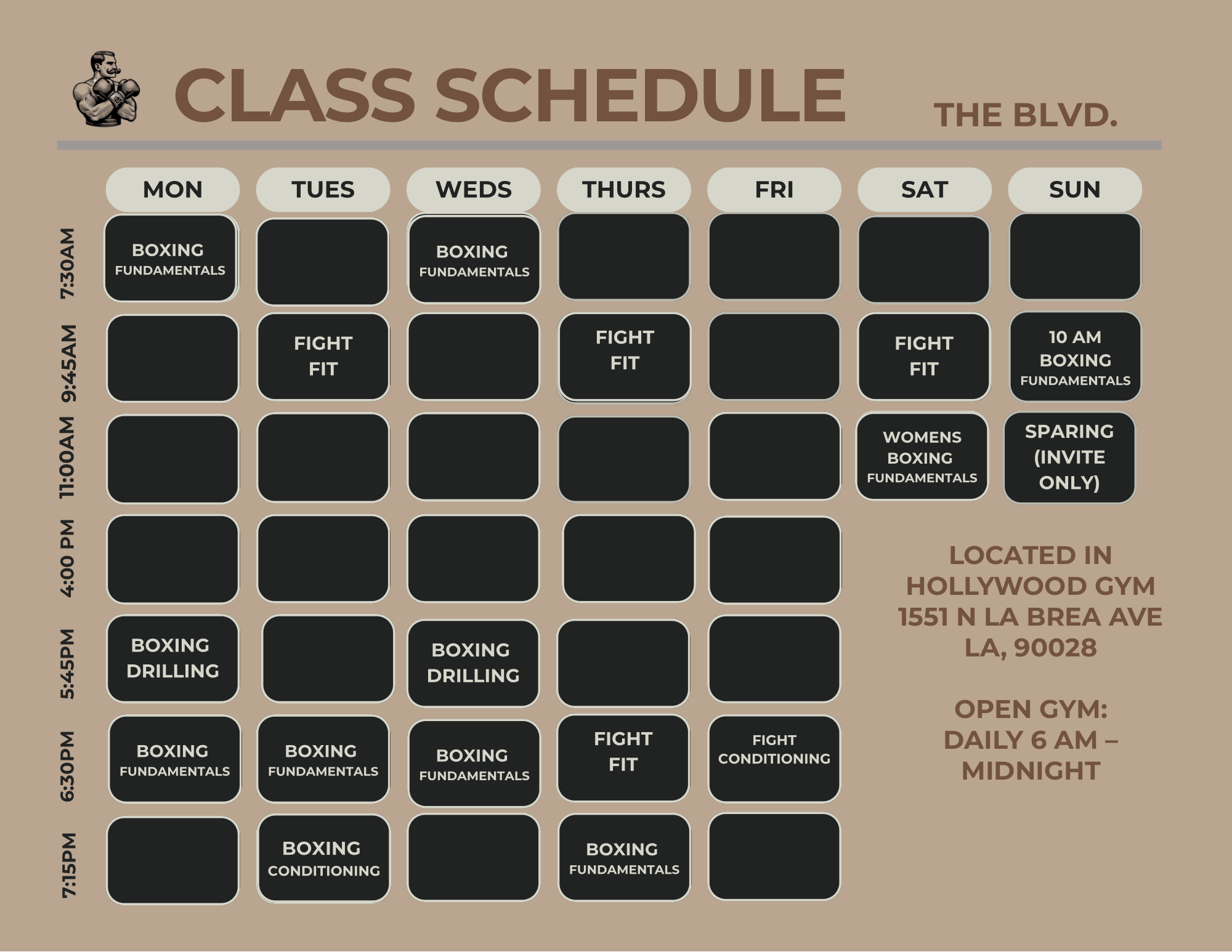 CLASS SCHEDULE

THE BLVD.

| | MON | TUES | WEDS | THURS | FRI | SAT | SUN |
|---|---|---|---|---|---|---|---|
| 7:30AM | BOXING FUNDAMENTALS | | BOXING FUNDAMENTALS | | | | |
| 9:45AM | | FIGHT FIT | | FIGHT FIT | | FIGHT FIT | 10 AM BOXING FUNDAMENTALS |
| 11:00AM | | | | | | WOMENS BOXING FUNDAMENTALS | SPARING (INVITE ONLY) |
| 4:00 PM | | | | | | | |
| 5:45PM | BOXING DRILLING | | BOXING DRILLING | | | | |
| 6:30PM | BOXING FUNDAMENTALS | BOXING FUNDAMENTALS | BOXING FUNDAMENTALS | FIGHT FIT | FIGHT CONDITIONING | | |
| 7:15PM | | BOXING CONDITIONING | | BOXING FUNDAMENTALS | | | |

LOCATED IN HOLLYWOOD GYM 1551 N LA BREA AVE LA, 90028

OPEN GYM: DAILY 6 AM – MIDNIGHT